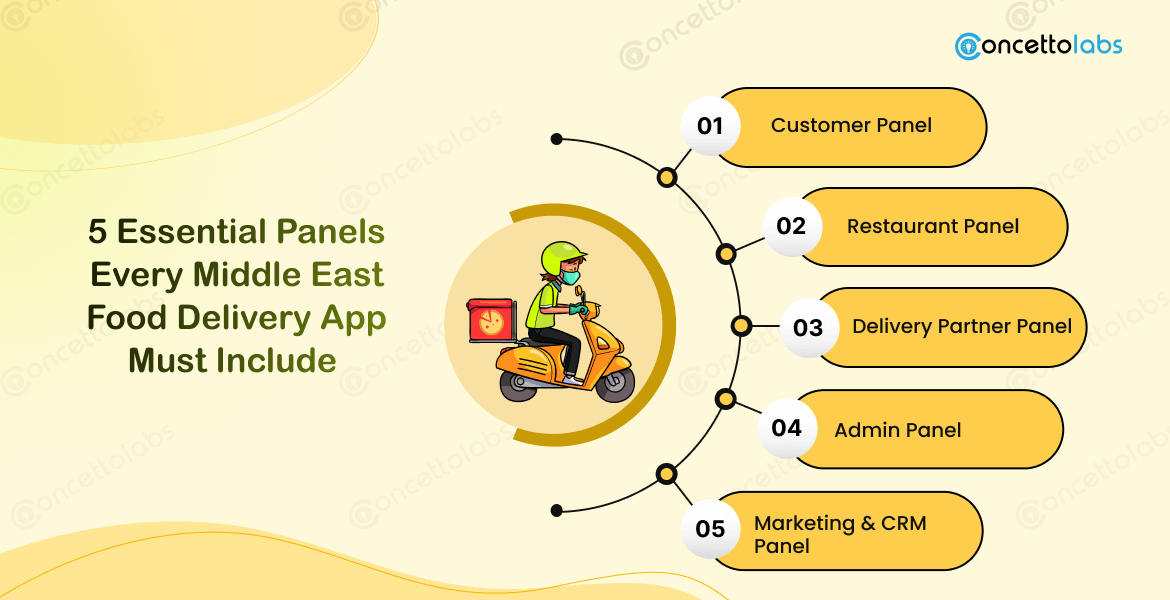 concettolabs

5 Essential Panels Every Middle East Food Delivery App Must Include

01 Customer Panel

02 Restaurant Panel

03 Delivery Partner Panel

04 Admin Panel

05 Marketing & CRM Panel